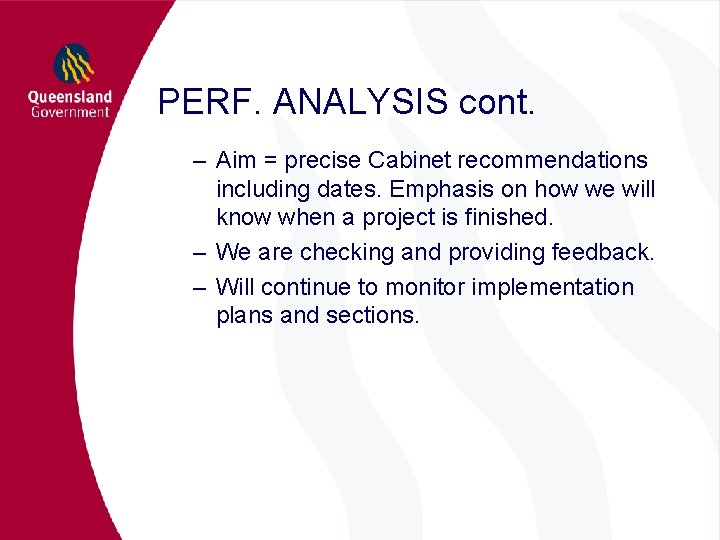 Queensland
Government

PERF. ANALYSIS cont.

– Aim = precise Cabinet recommendations including dates. Emphasis on how we will know when a project is finished.

– We are checking and providing feedback.

– Will continue to monitor implementation plans and sections.